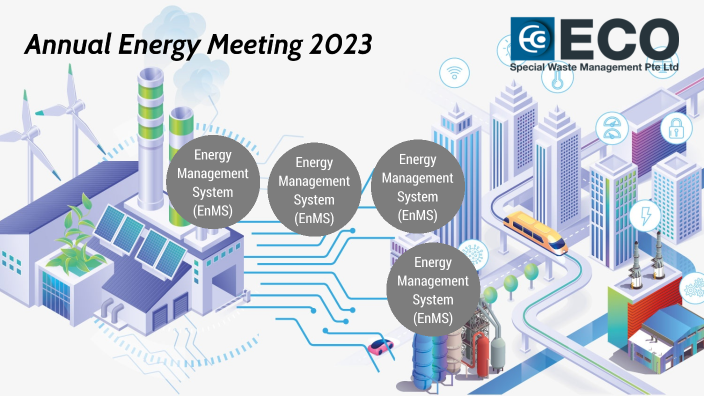 Annual Energy Meeting 2023

ECO
Special Waste Management Pte Ltd

Energy Management System (EnMS)

Energy Management System (EnMS)

Energy Management System (EnMS)

Energy Management System (EnMS)